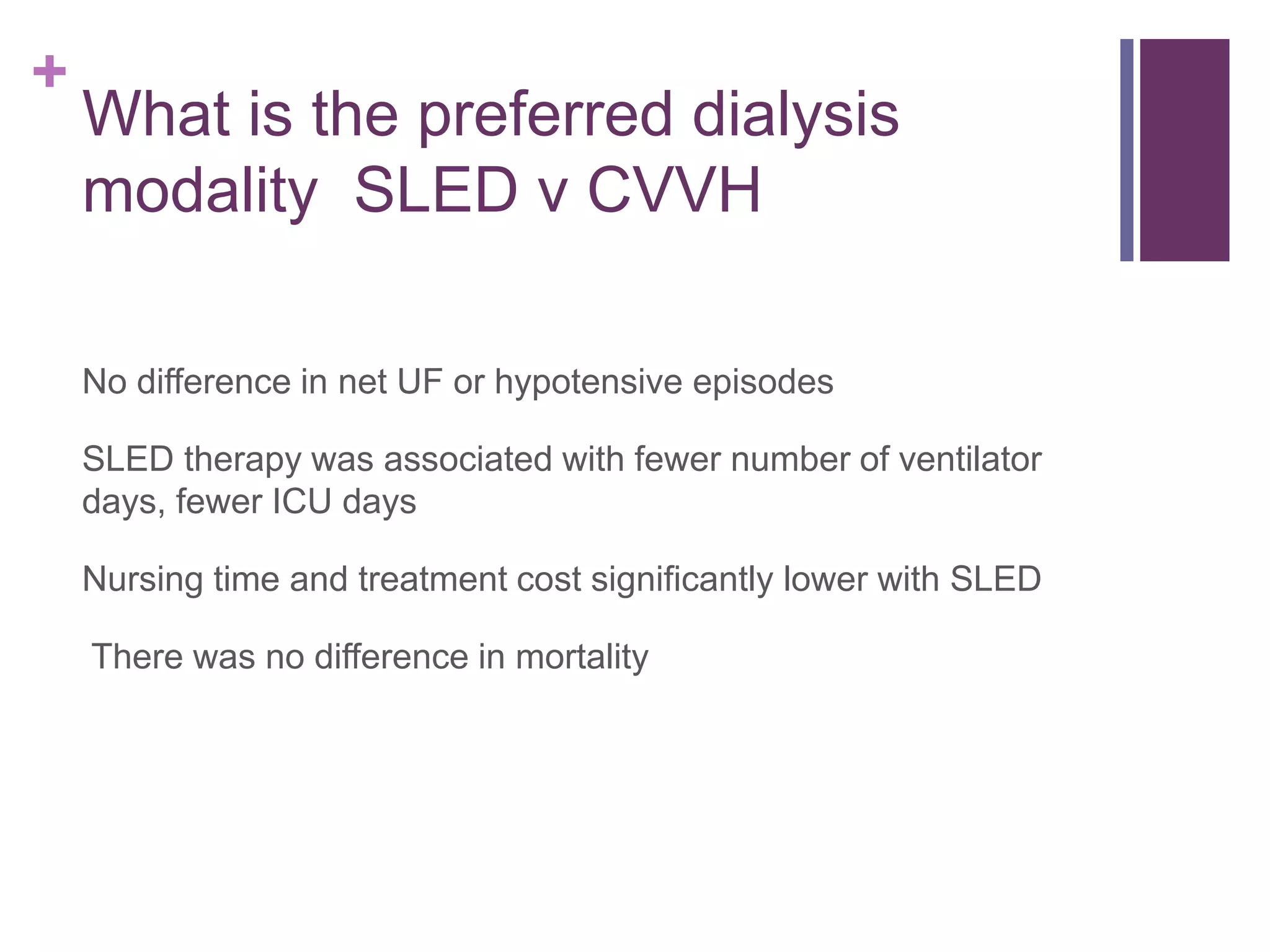 +
What is the preferred dialysis modality SLED v CVVH

No difference in net UF or hypotensive episodes

SLED therapy was associated with fewer number of ventilator days, fewer ICU days

Nursing time and treatment cost significantly lower with SLED

There was no difference in mortality